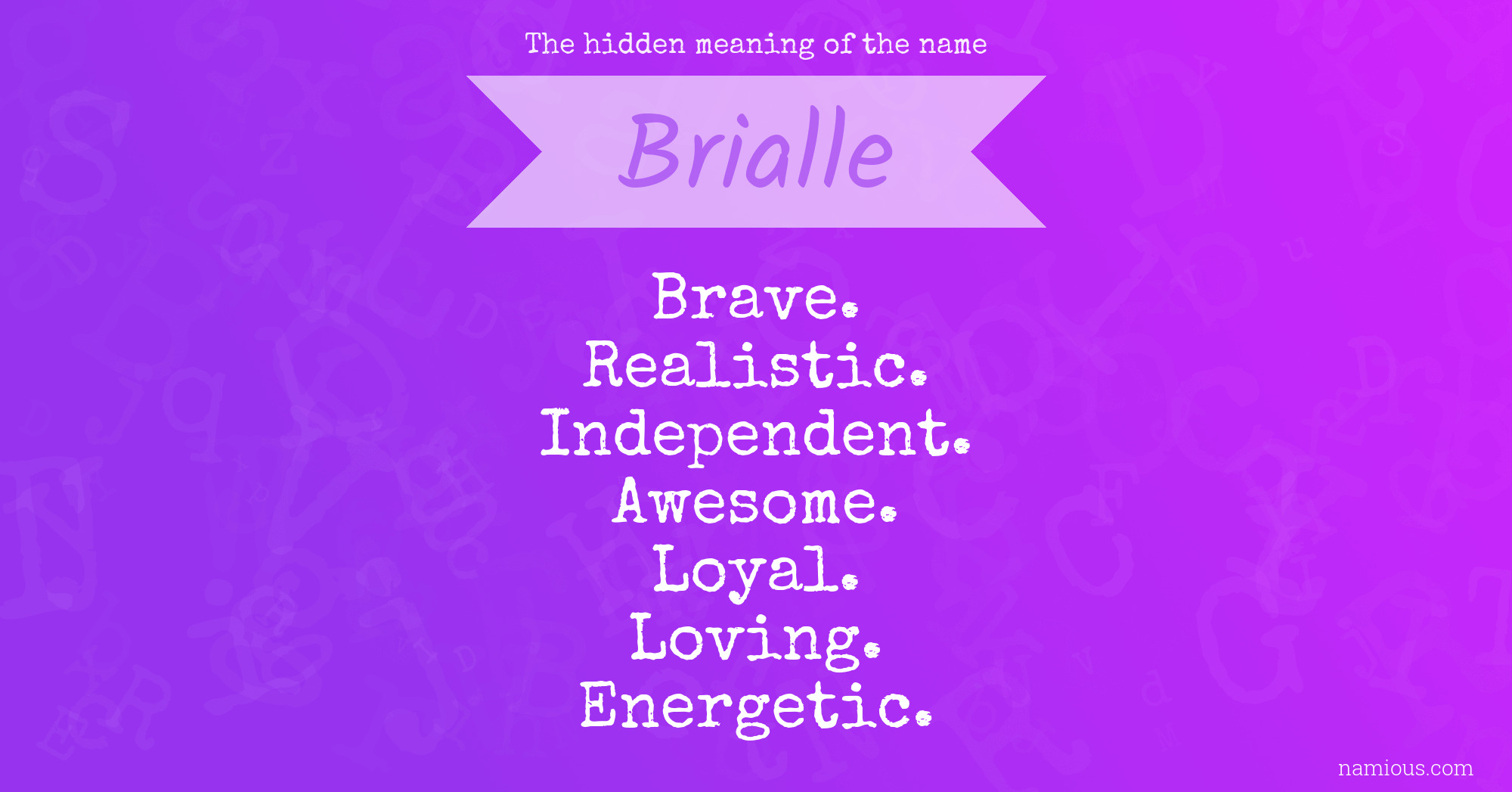 The hidden meaning of the name

Brialle

Brave.
Realistic.
Independent.
Awesome.
Loyal.
Loving.
Energetic.

namious.com